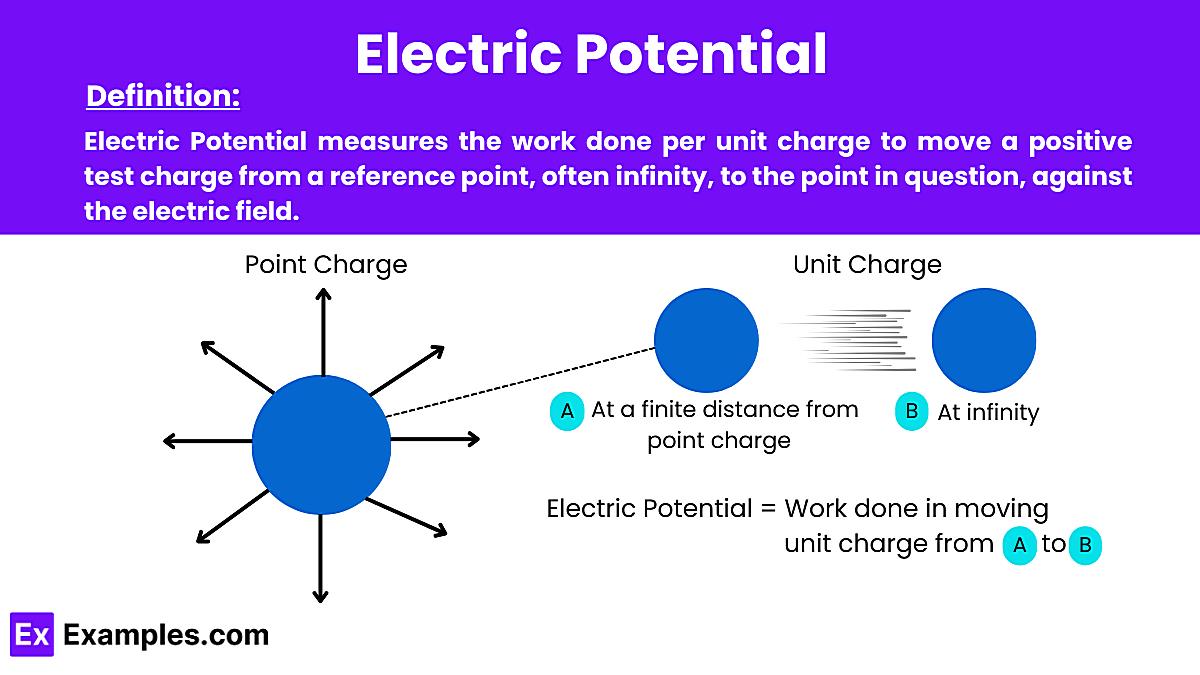 Electric Potential

Definition:

Electric Potential measures the work done per unit charge to move a positive test charge from a reference point, often infinity, to the point in question, against the electric field.

Point Charge

Unit Charge

A At a finite distance from point charge

B At infinity

Electric Potential = Work done in moving unit charge from A to B

Ex Examples.com